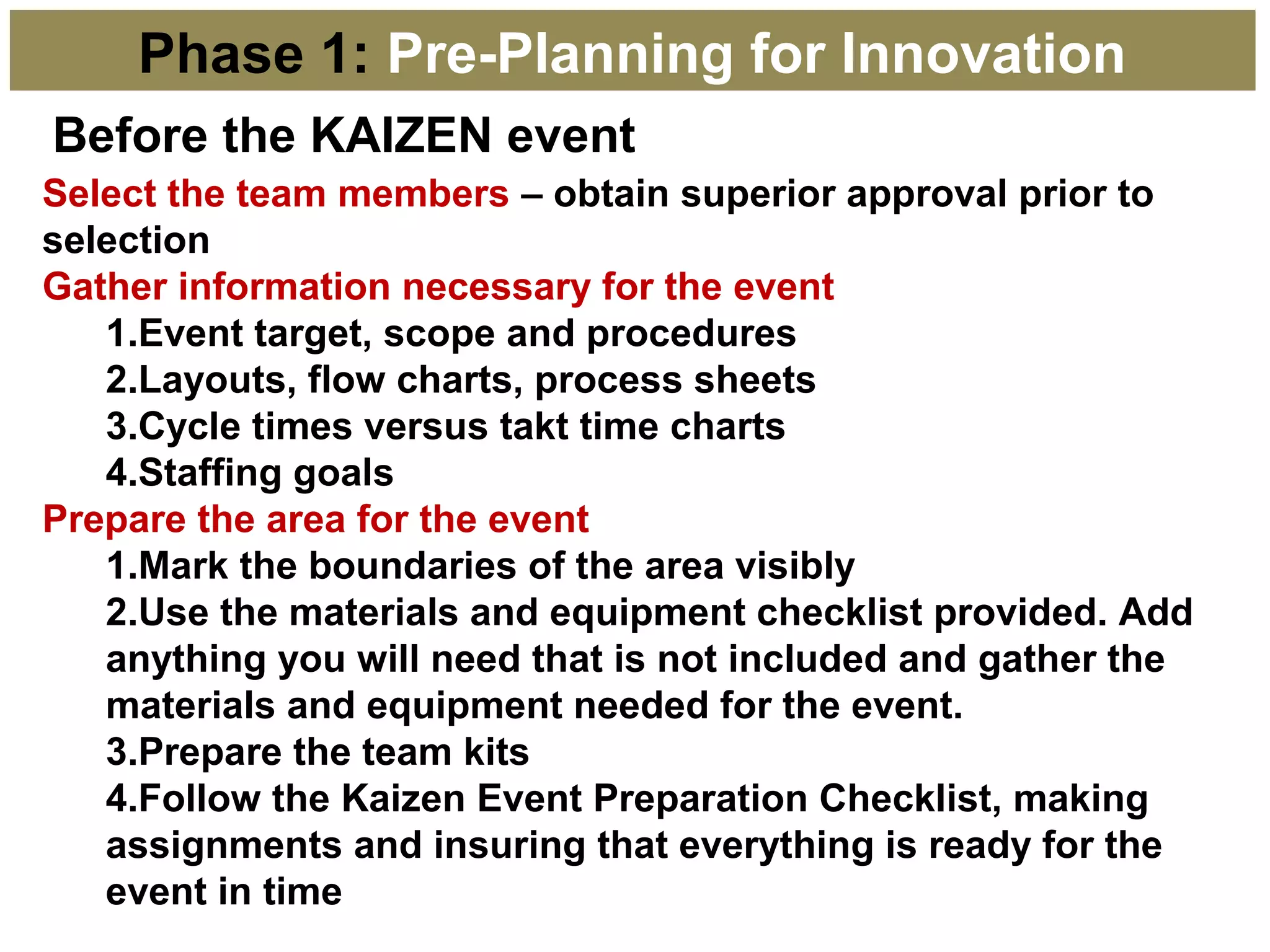 Phase 1: Pre-Planning for Innovation

Before the KAIZEN event

Select the team members – obtain superior approval prior to selection

Gather information necessary for the event

1.Event target, scope and procedures
2.Layouts, flow charts, process sheets
3.Cycle times versus takt time charts
4.Staffing goals

Prepare the area for the event

1.Mark the boundaries of the area visibly
2.Use the materials and equipment checklist provided. Add anything you will need that is not included and gather the materials and equipment needed for the event.
3.Prepare the team kits
4.Follow the Kaizen Event Preparation Checklist, making assignments and insuring that everything is ready for the event in time